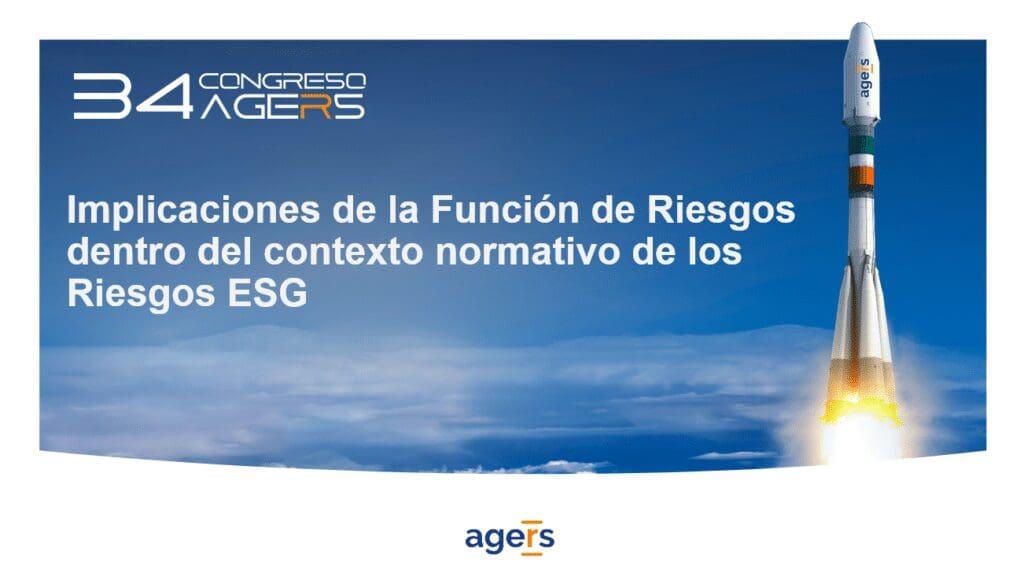 34 CONGRESO AGERS

agers

Implicaciones de la Función de Riesgos dentro del contexto normativo de los Riesgos ESG

agers